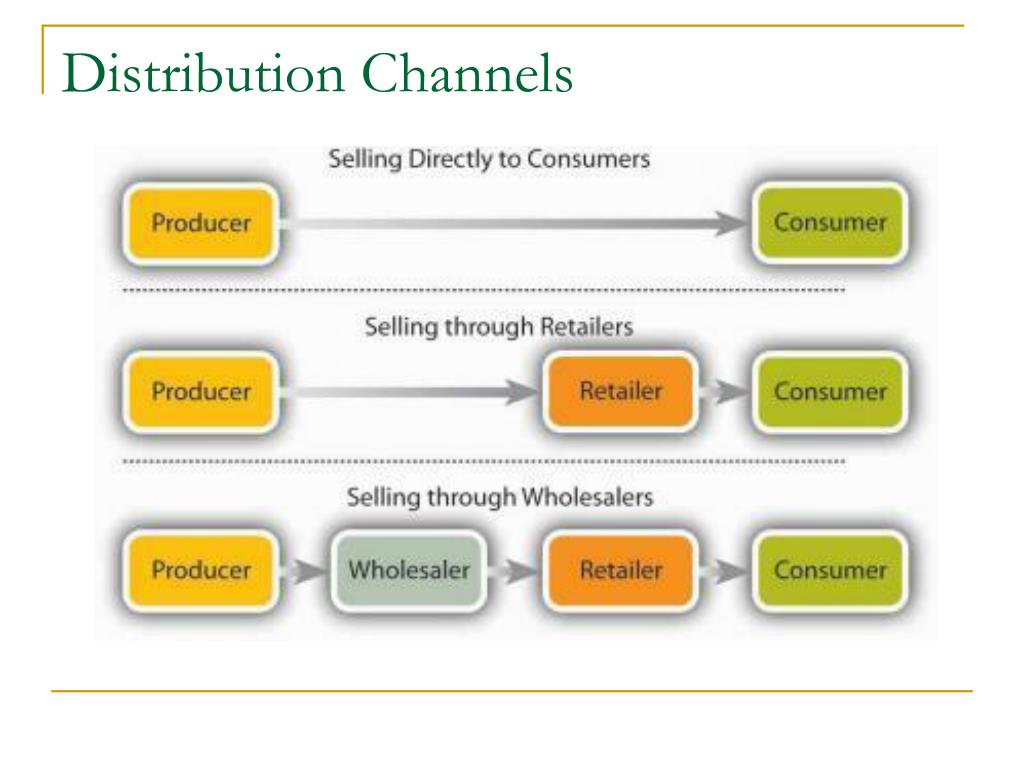 Distribution Channels

Selling Directly to Consumers

Producer

Consumer

Selling through Retailers

Producer

Retailer

Consumer

Selling through Wholesalers

Producer

Wholesaler

Retailer

Consumer